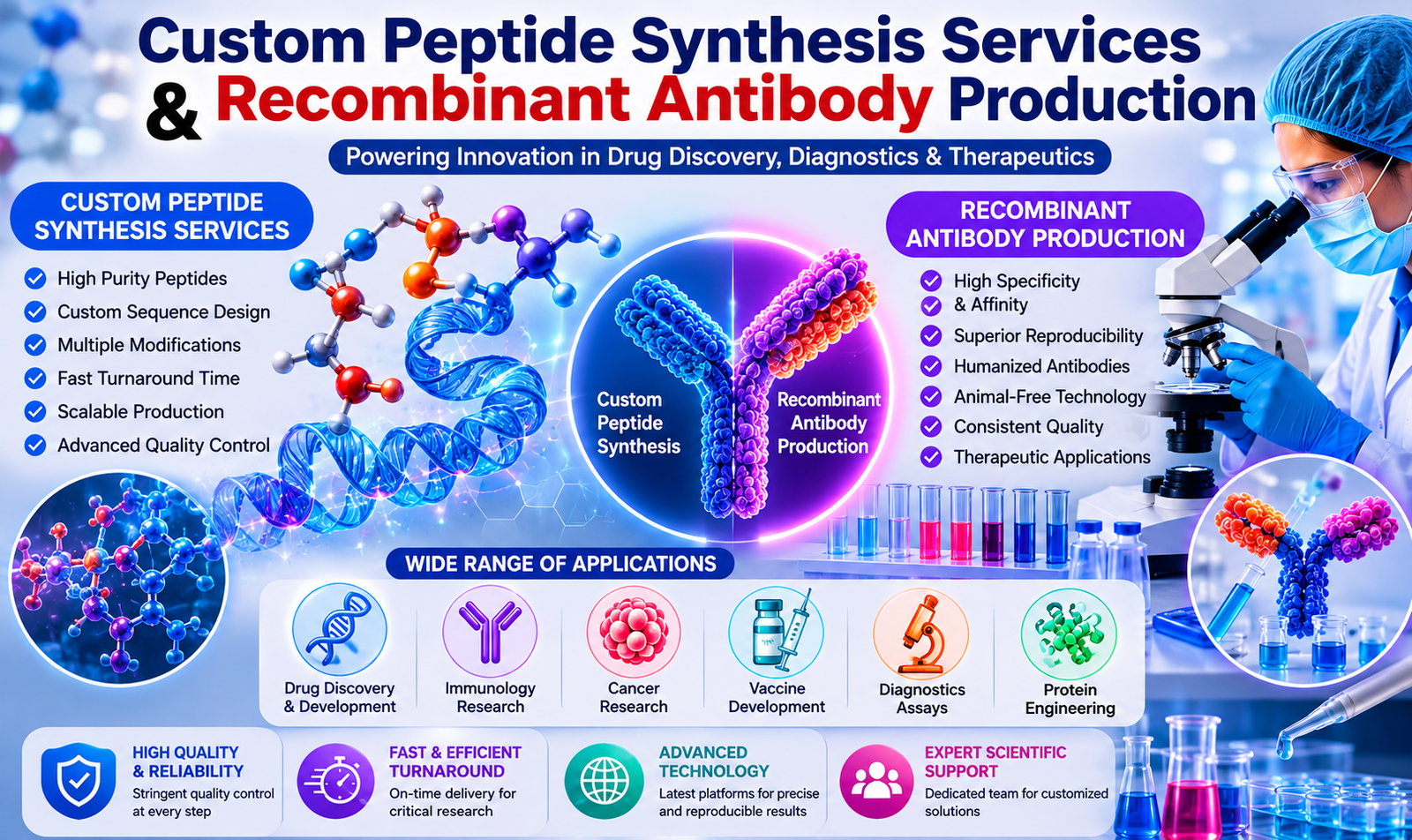 Custom Peptide Synthesis Services & Recombinant Antibody Production

Powering Innovation in Drug Discovery, Diagnostics & Therapeutics

CUSTOM PEPTIDE SYNTHESIS SERVICES

High Purity Peptides
Custom Sequence Design
Multiple Modifications
Fast Turnaround Time
Scalable Production
Advanced Quality Control

Custom Peptide Synthesis

Recombinant Antibody Production

RECOMBINANT ANTIBODY PRODUCTION

High Specificity & Affinity
Superior Reproducibility
Humanized Antibodies
Animal-Free Technology
Consistent Quality
Therapeutic Applications

WIDE RANGE OF APPLICATIONS

Drug Discovery & Development
Immunology Research
Cancer Research
Vaccine Development
Diagnostics Assays
Protein Engineering

HIGH QUALITY & RELIABILITY
Stringent quality control at every step

FAST & EFFICIENT TURNAROUND
On-time delivery for critical research

ADVANCED TECHNOLOGY
Latest platforms for precise and reproducible results

EXPERT SCIENTIFIC SUPPORT
Dedicated team for customized solutions